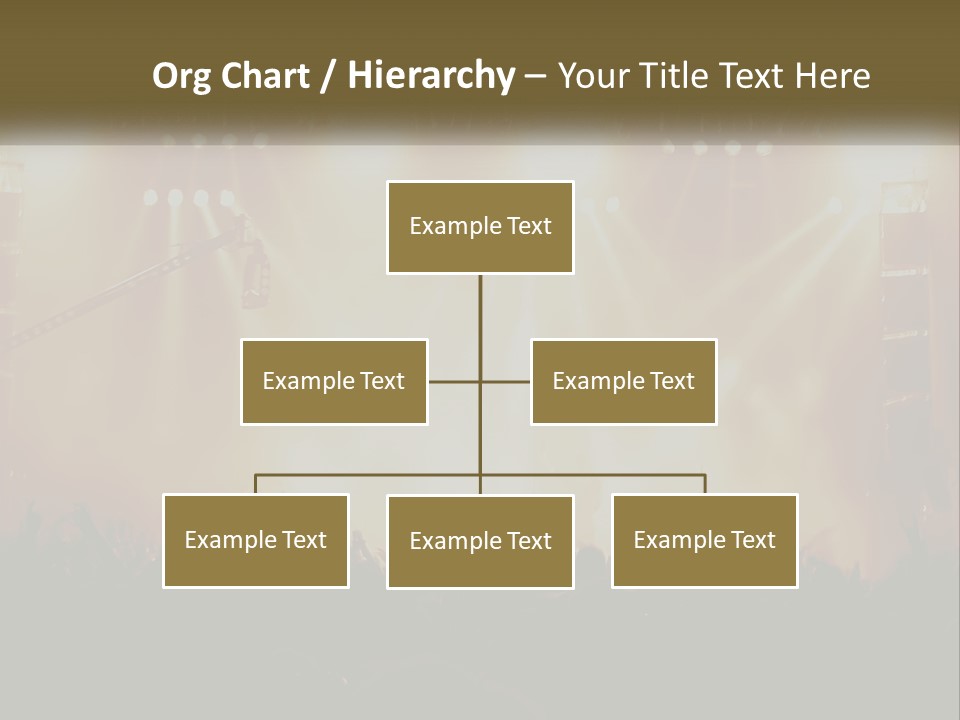 Org Chart / Hierarchy – Your Title Text Here

Example Text

Example Text

Example Text

Example Text

Example Text

Example Text